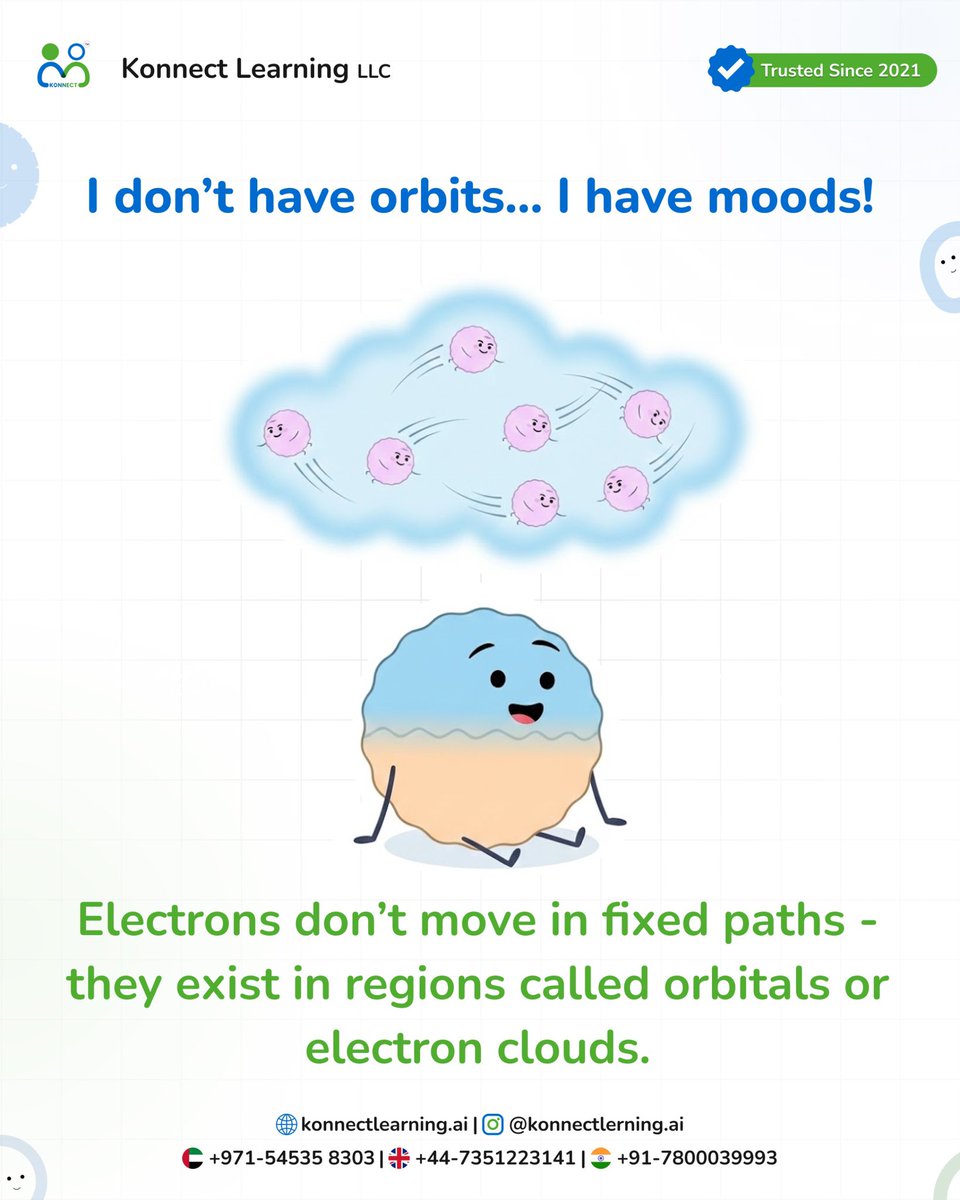 KONNECT

Konnect Learning LLC

Trusted Since 2021

I don't have orbits... I have moods!

Electrons don't move in fixed paths - they exist in regions called orbitals or electron clouds.

konnectlearning.ai | @konnectlerning.ai

+971-54535 8303 | +44-7351223141 | +91-7800039993